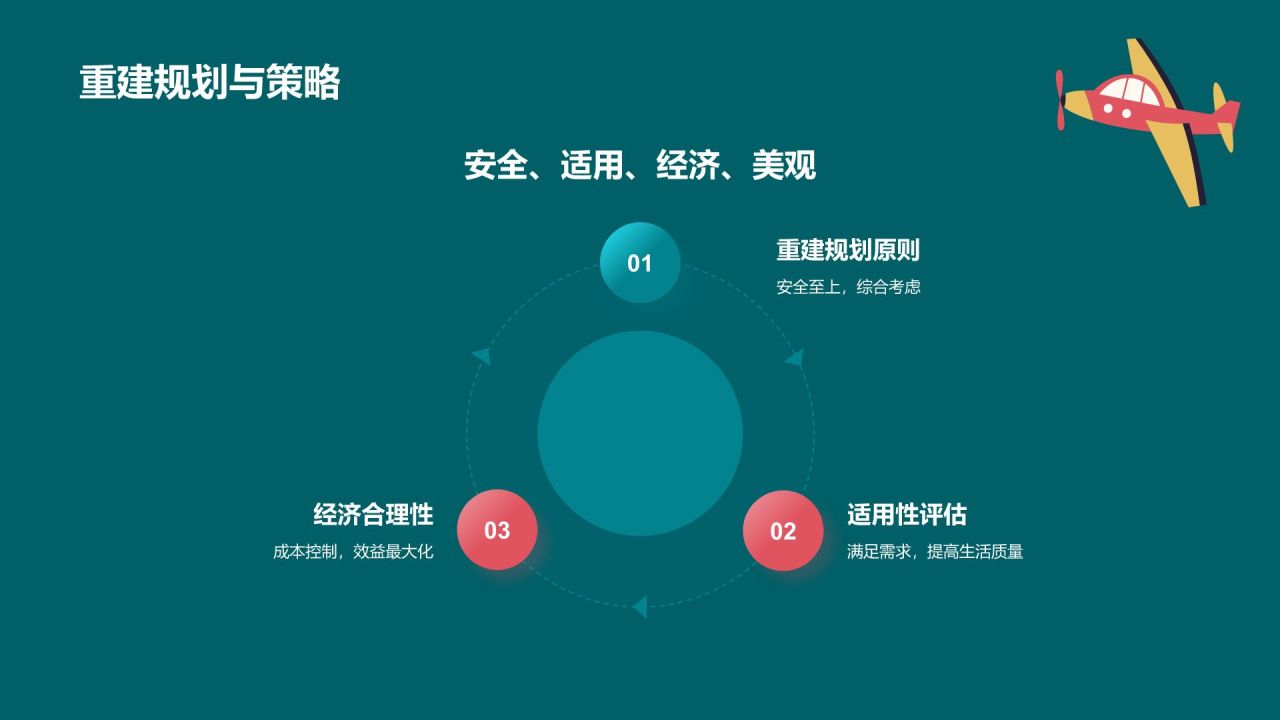 重建规划与策略

安全、适用、经济、美观

01

重建规划原则

安全至上，综合考虑

02

适用性评估

满足需求，提高生活质量

03

经济合理性

成本控制，效益最大化